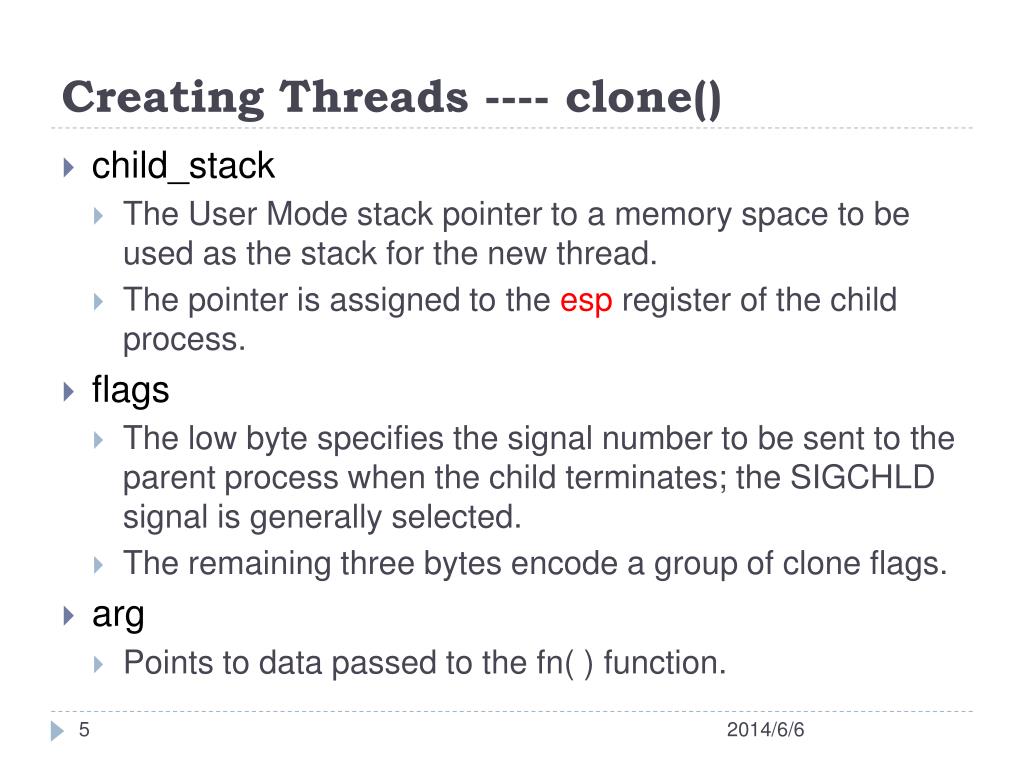 Creating Threads ---- clone()

child_stack

The User Mode stack pointer to a memory space to be used as the stack for the new thread.

The pointer is assigned to the esp register of the child process.

flags

The low byte specifies the signal number to be sent to the parent process when the child terminates; the SIGCHLD signal is generally selected.

The remaining three bytes encode a group of clone flags.

arg

Points to data passed to the fn( ) function.

5

2014/6/6